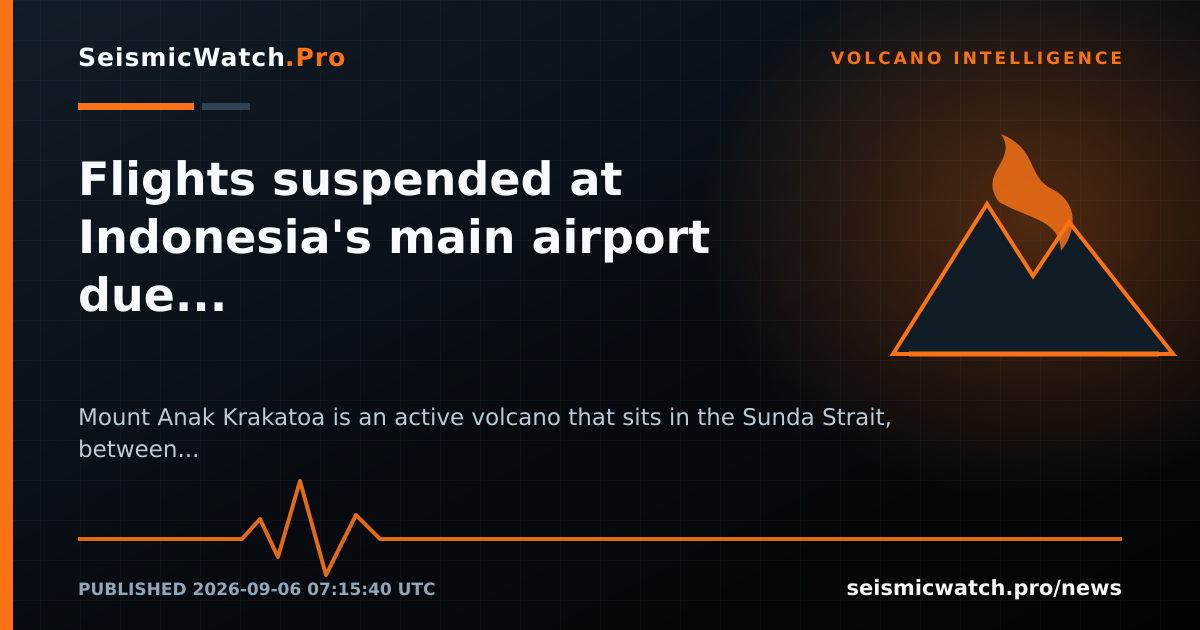 SeismicWatch.Pro

VOLCANO INTELLIGENCE

Flights suspended at Indonesia's main airport due...

Mount Anak Krakatoa is an active volcano that sits in the Sunda Strait, between...

PUBLISHED 2026-09-06 07:15:40 UTC

seismicwatch.pro/news